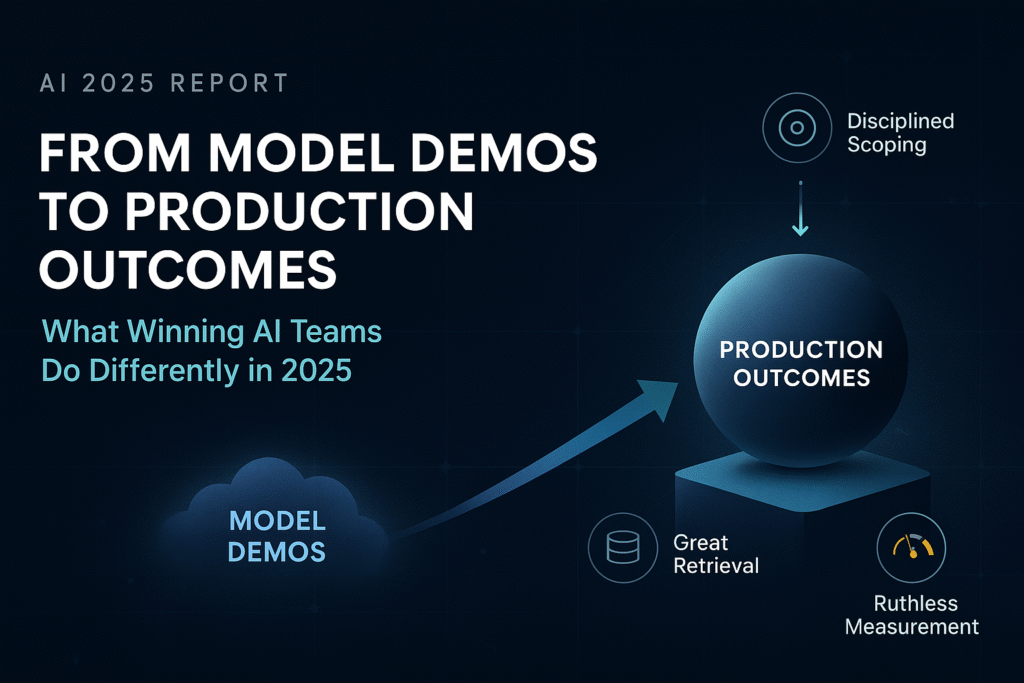 AI 2025 REPORT

FROM MODEL DEMOS TO PRODUCTION OUTCOMES

What Winning AI Teams Do Differently in 2025

Disciplined Scoping

PRODUCTION OUTCOMES

MODEL DEMOS

Great Retrieval

Ruthless Measurement